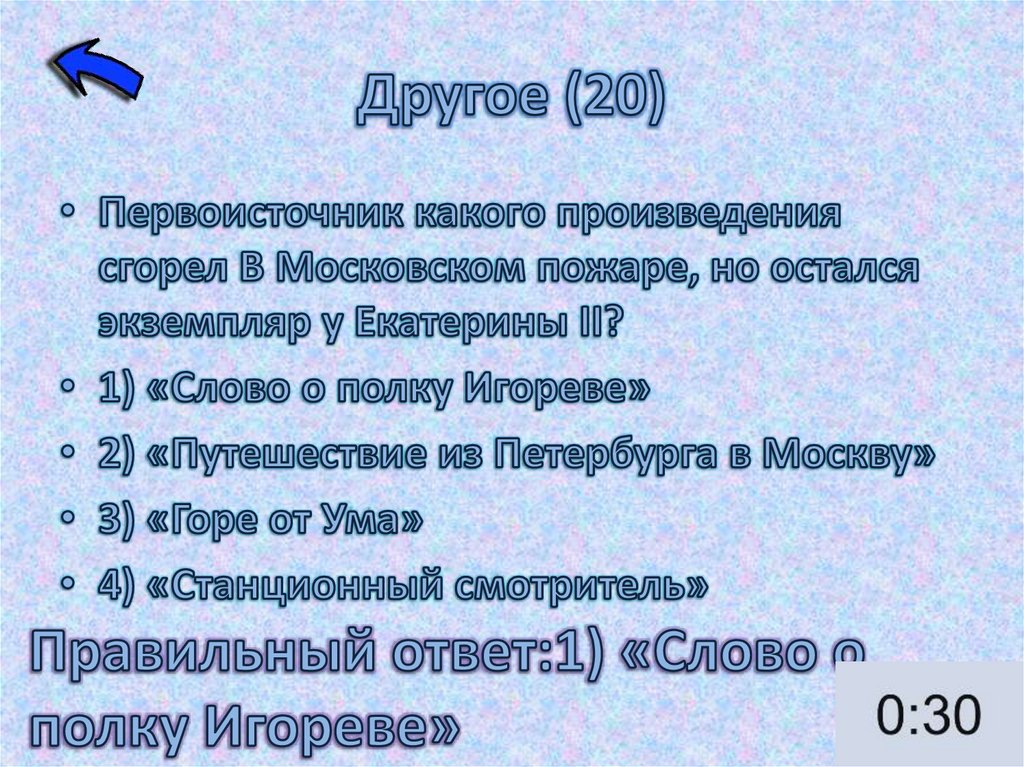 Другое (20)

• Первоисточник какого произведения сгорел В Московском пожаре, но остался экземпляр у Екатерины II?

• 1) «Слово о полку Игореве»

• 2) «Путешествие из Петербурга в Москву»

• 3) «Горе от Ума»

• 4) «Станционный смотритель»

Правильный ответ:1) «Слово о полку Игореве»

0:30